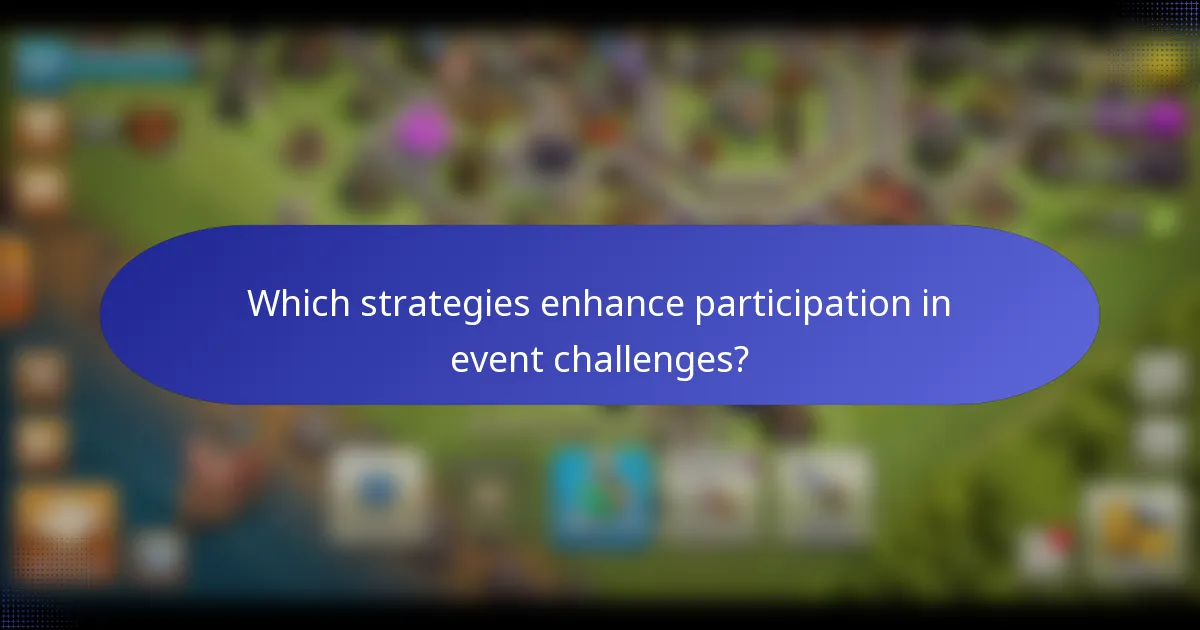 Which strategies enhance participation in event challenges?